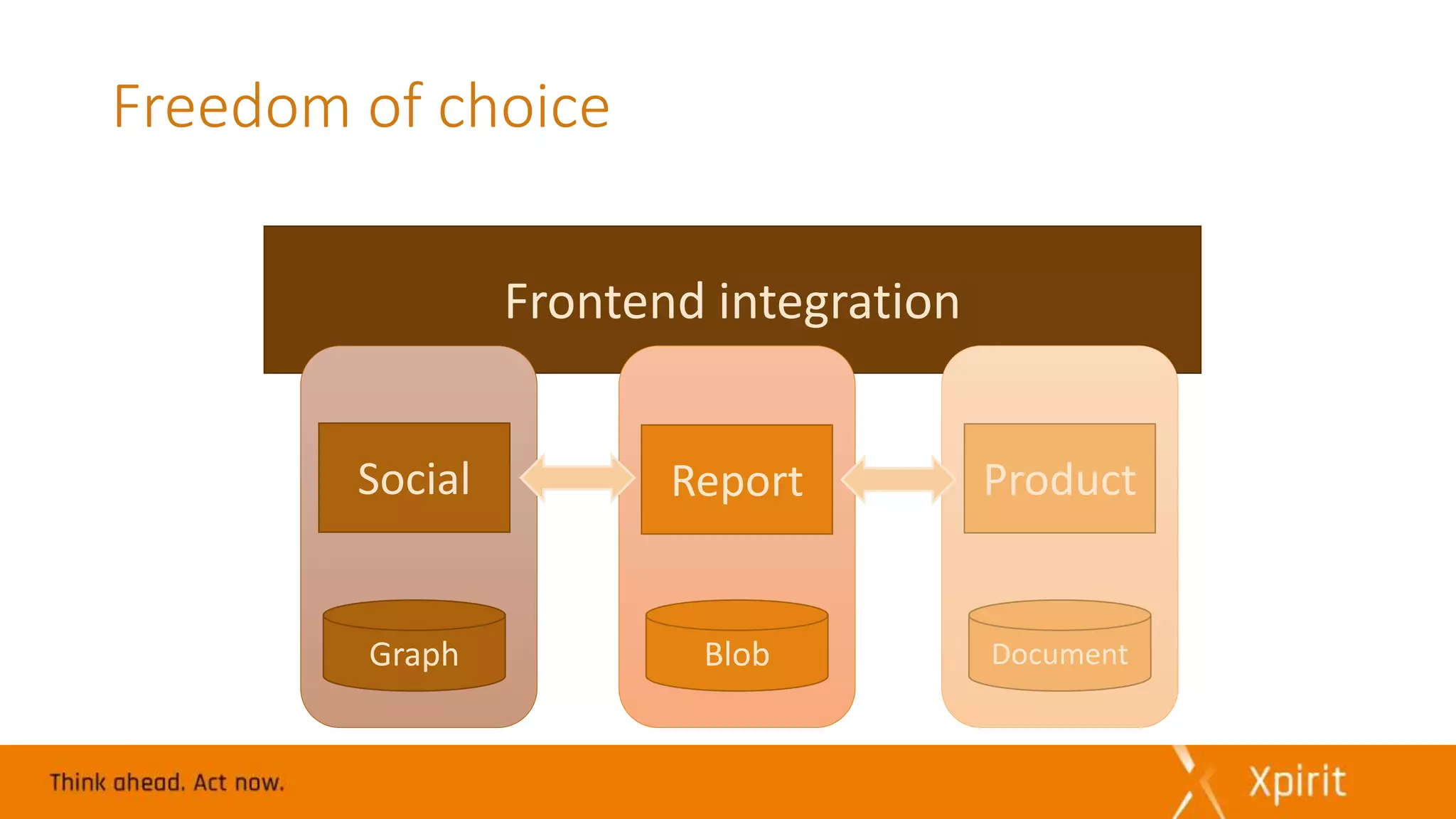 Freedom of choice

Frontend integration

Social

Report

Product

Graph

Blob

Document

Think ahead. Act now.

Xpirit